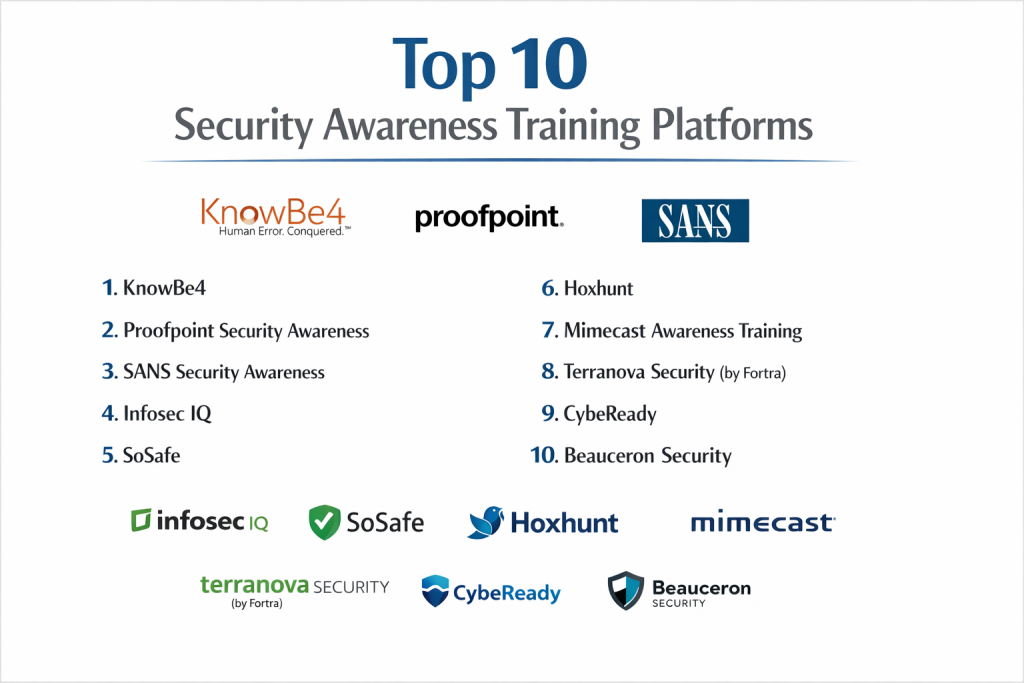 Top 10
Security Awareness Training Platforms

KnowBe4
Human Error. Conquered.™

proofpoint.

SANS

1. KnowBe4
2. Proofpoint Security Awareness
3. SANS Security Awareness
4. Infosec IQ
5. SoSafe

6. Hoxhunt
7. Mimecast Awareness Training
8. Terranova Security (by Fortra)
9. CybeReady
10. Beauceron Security

infosec IQ

SoSafe

Hoxhunt

mimecast

terranova SECURITY
(by Fortra)

CybeReady

Beauceron
SECURITY